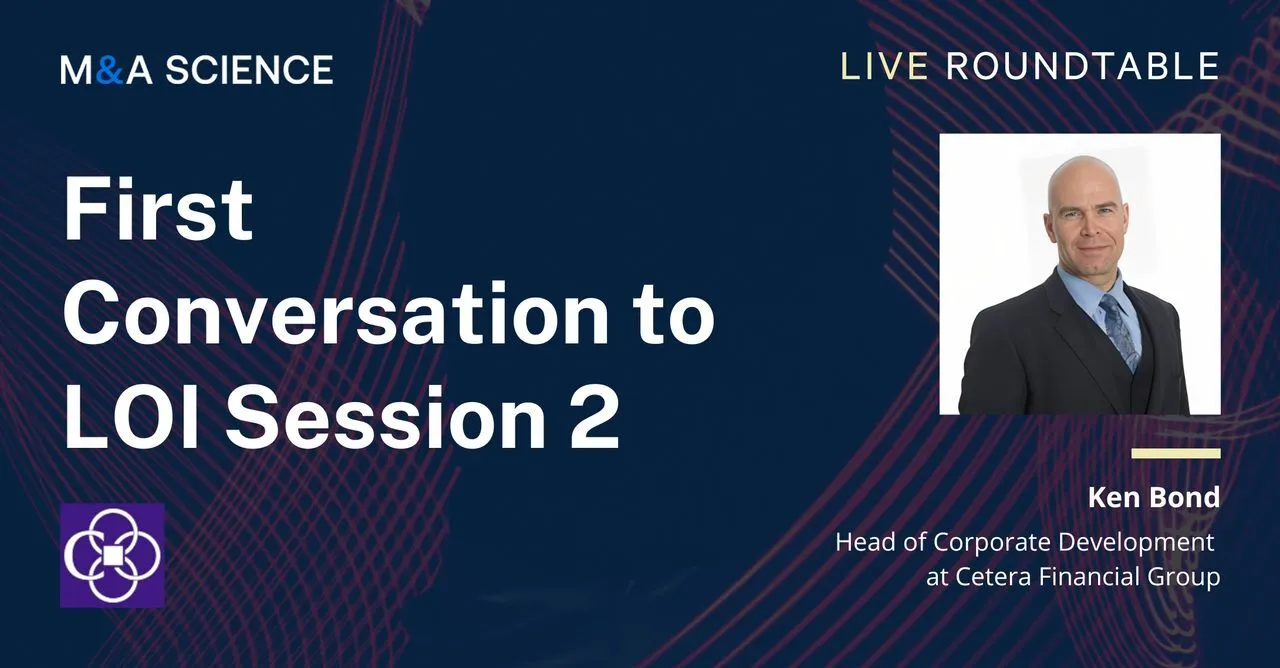 M&A SCIENCE

LIVE ROUNDTABLE

First Conversation to LOI Session 2

Ken Bond

Head of Corporate Development at Cetera Financial Group